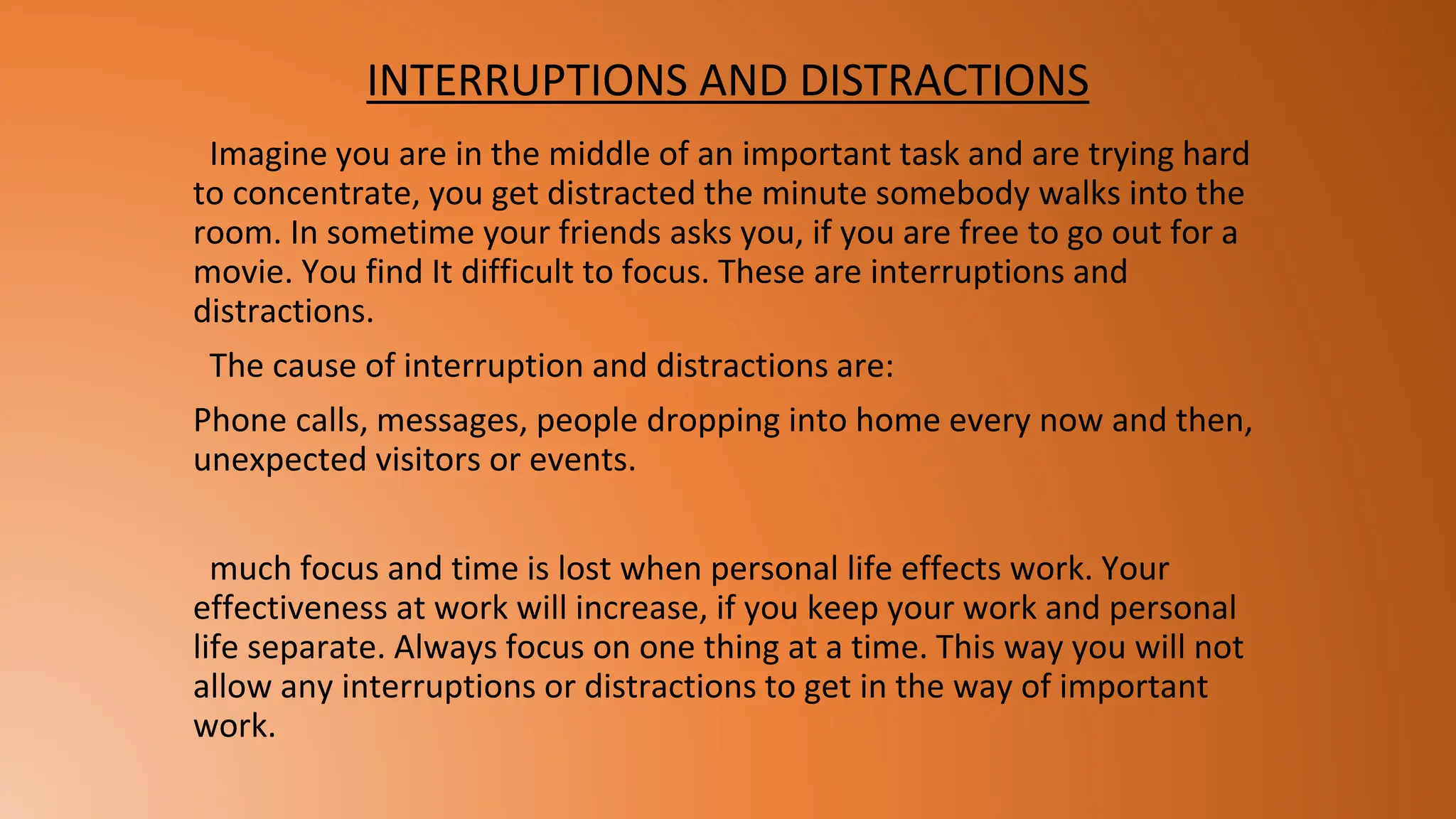 INTERRUPTIONS AND DISTRACTIONS

Imagine you are in the middle of an important task and are trying hard to concentrate, you get distracted the minute somebody walks into the room. In sometime your friends asks you, if you are free to go out for a movie. You find It difficult to focus. These are interruptions and distractions.

The cause of interruption and distractions are:

Phone calls, messages, people dropping into home every now and then, unexpected visitors or events.

much focus and time is lost when personal life effects work. Your effectiveness at work will increase, if you keep your work and personal life separate. Always focus on one thing at a time. This way you will not allow any interruptions or distractions to get in the way of important work.